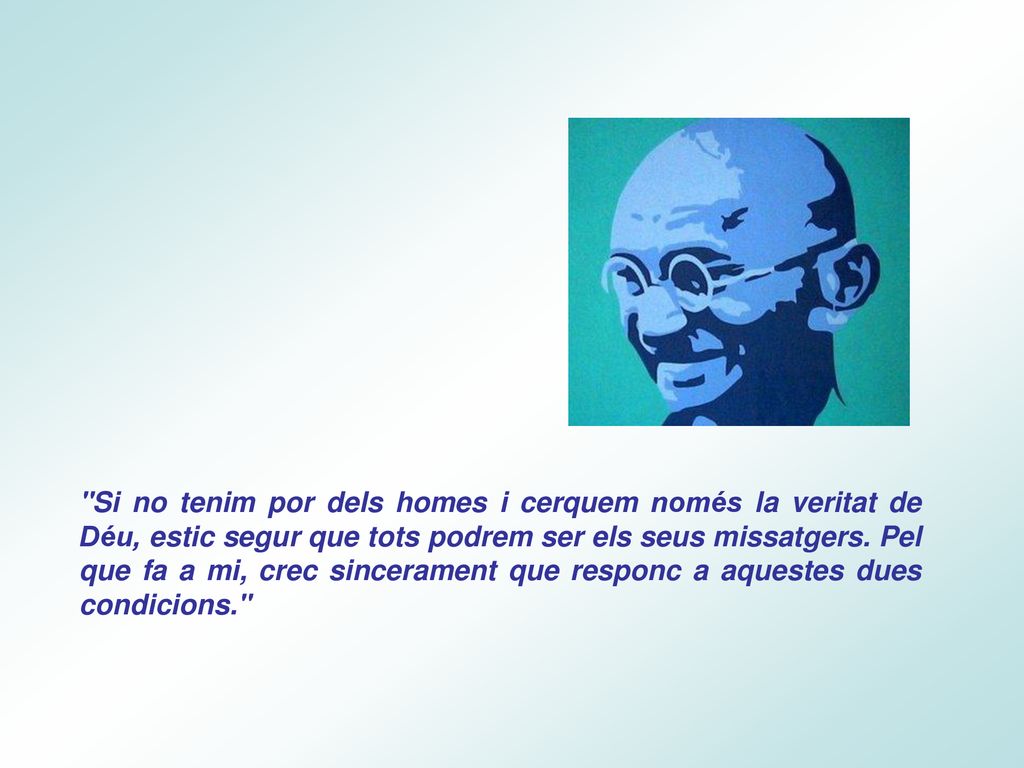 "Si no tenim por dels homes i cerquem només la veritat de Déu, estic segur que tots podrem ser els seus missatgers. Pel que fa a mi, crec sincerament que responc a aquestes dues condicions."